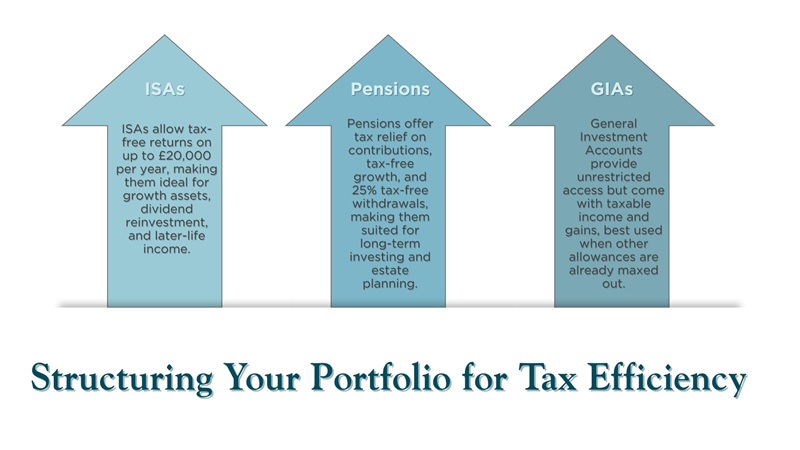 ISAs

ISAs allow tax-free returns on up to £20,000 per year, making them ideal for growth assets, dividend reinvestment, and later-life income.

Pensions

Pensions offer tax relief on contributions, tax-free growth, and 25% tax-free withdrawals, making them suited for long-term investing and estate planning.

GIAs

General Investment Accounts provide unrestricted access but come with taxable income and gains, best used when other allowances are already maxed out.

Structuring Your Portfolio for Tax Efficiency